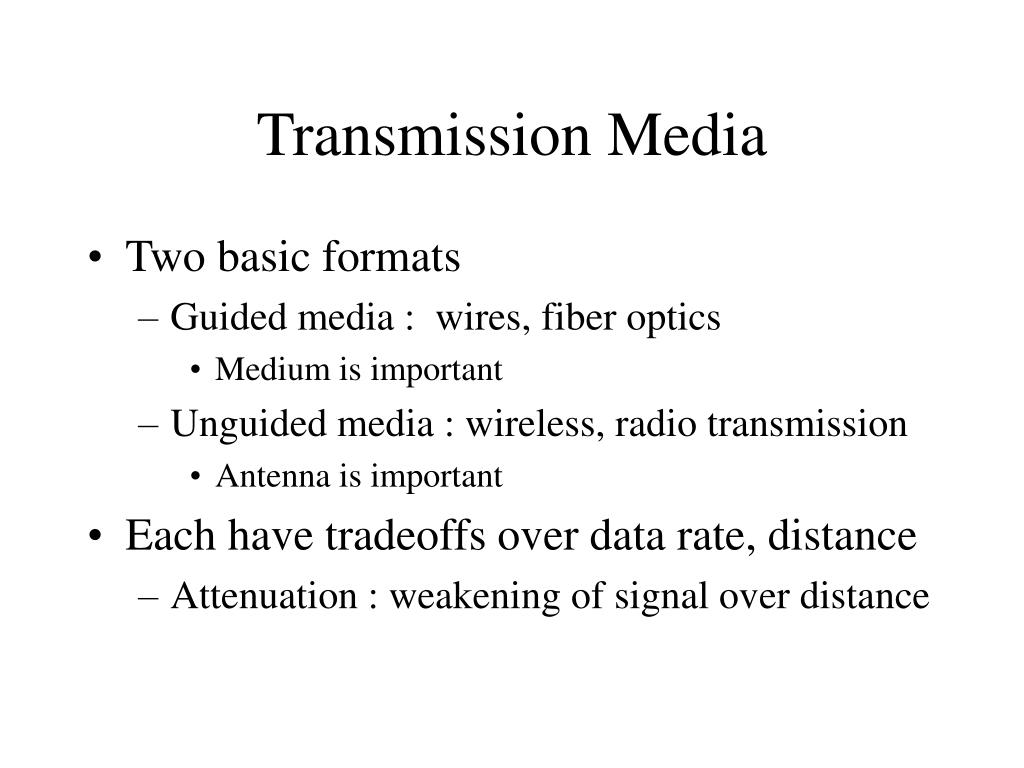 Transmission Media

• Two basic formats
– Guided media : wires, fiber optics
• Medium is important
– Unguided media : wireless, radio transmission
• Antenna is important
• Each have tradeoffs over data rate, distance
– Attenuation : weakening of signal over distance